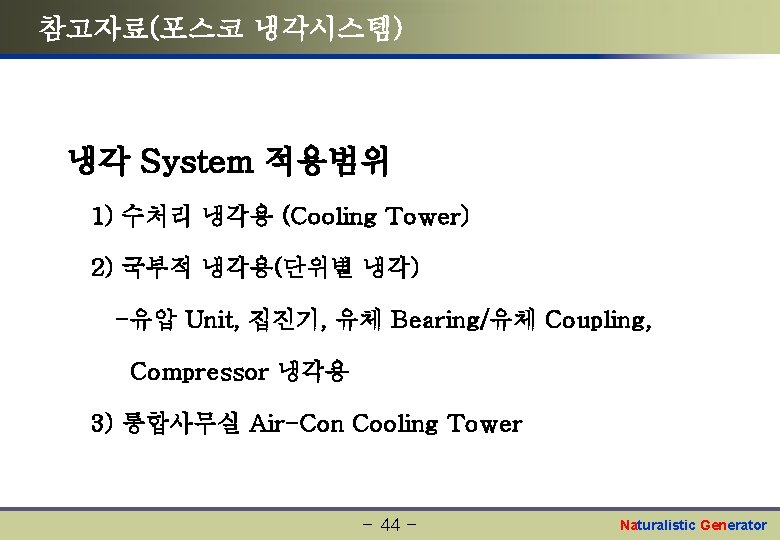 참고자료(포스코 냉각시스템)

냉각 System 적용범위

1) 수처리 냉각용 (Cooling Tower)

2) 국부적 냉각용(단위별 냉각)

-유압 Unit, 집진기, 유체 Bearing/유체 Coupling, Compressor 냉각용

3) 통합사무실 Air-Con Cooling Tower

- 44 -

Naturalistic Generator